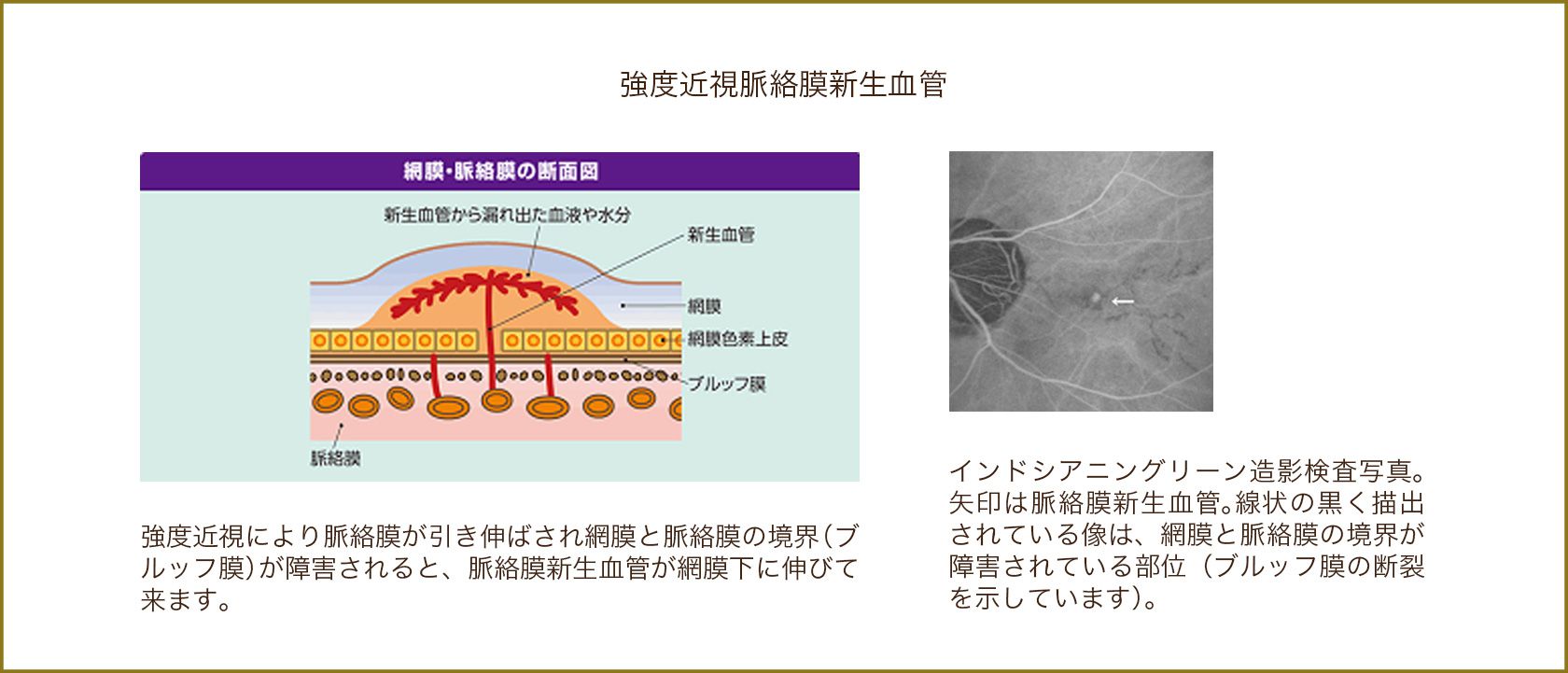 強度近視脈絡膜新生血管

網膜・脈絡膜の断面図

新生血管から漏れ出た血液や水分

新生血管

網膜

網膜色素上皮

ブルッフ膜

脈絡膜

強度近視により脈絡膜が引き伸ばされ網膜と脈絡膜の境界（ブルッフ膜）が障害されると、脈絡膜新生血管が網膜下に伸びて来ます。

インドシアニングリーン造影検査写真。矢印は脈絡膜新生血管。線状の黒く描出されている像は、網膜と脈絡膜の境界が障害されている部位（ブルッフ膜の断裂を示しています）。